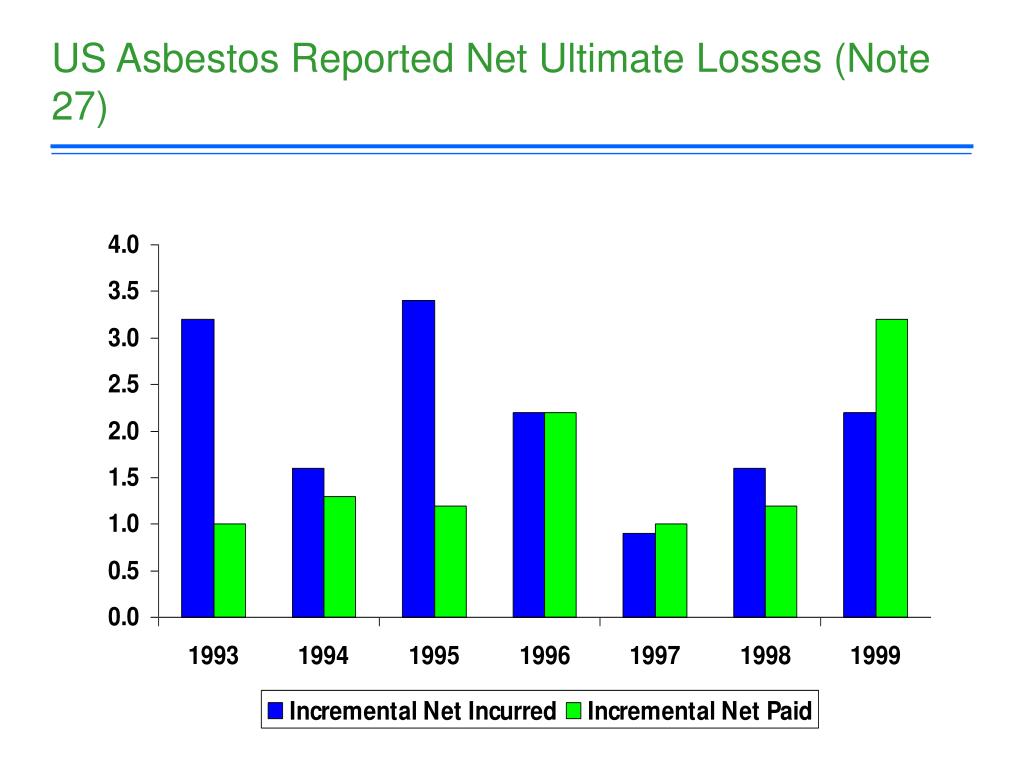 US Asbestos Reported Net Ultimate Losses (Note 27)

4.0
3.5
3.0
2.5
2.0
1.5
1.0
0.5
0.0

1993 1994 1995 1996 1997 1998 1999

Incremental Net Incurred Incremental Net Paid